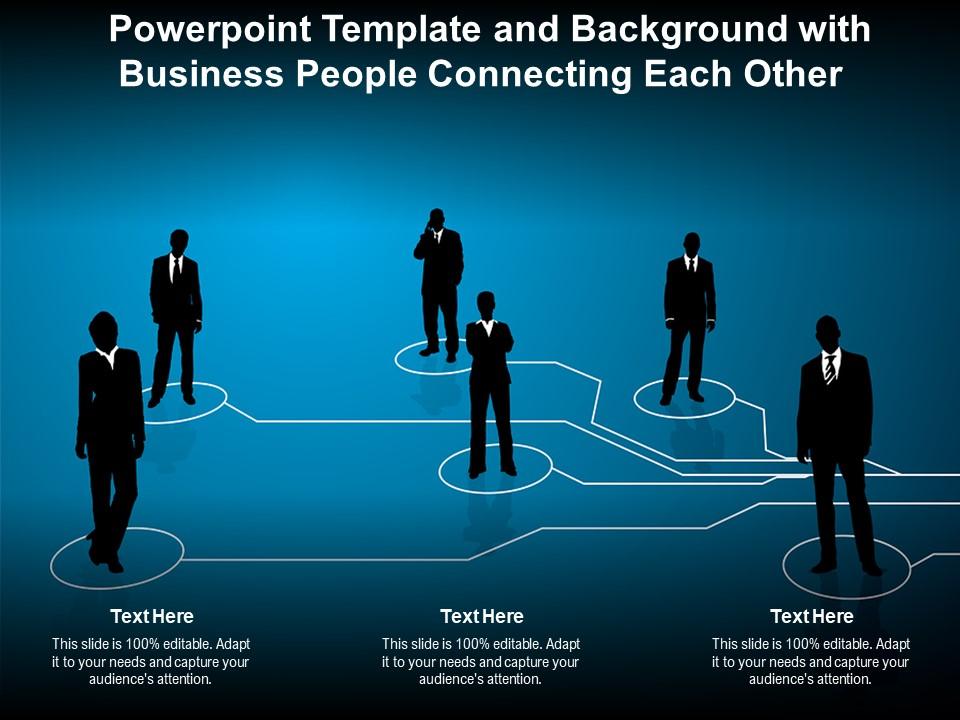 Powerpoint Template and Background with Business People Connecting Each Other

Text Here

This slide is 100% editable. Adapt it to your needs and capture your audience's attention.

Text Here

This slide is 100% editable. Adapt it to your needs and capture your audience's attention.

Text Here

This slide is 100% editable. Adapt it to your needs and capture your audience's attention.